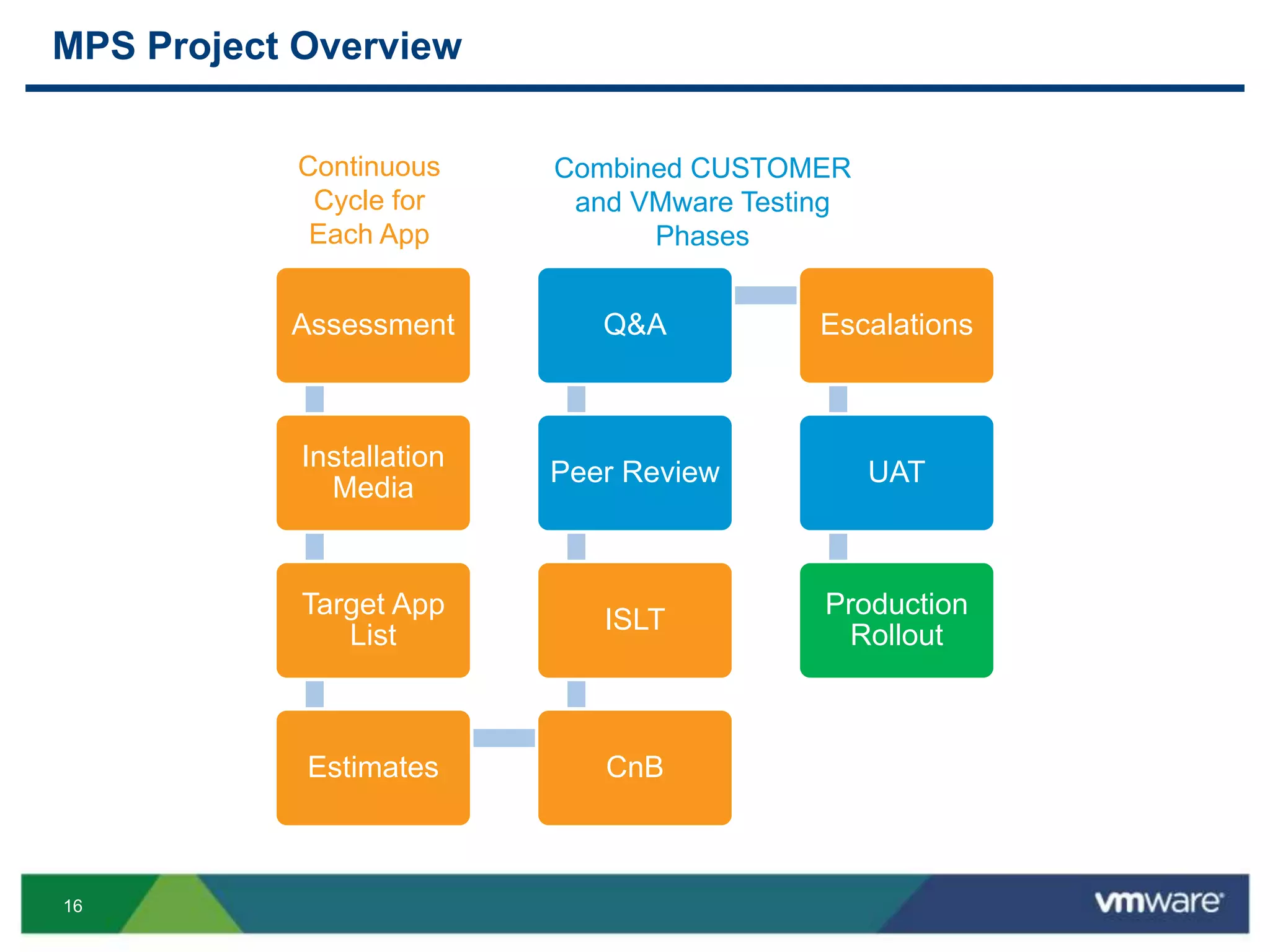 MPS Project Overview

Continuous Cycle for Each App

Combined CUSTOMER and VMware Testing Phases

Assessment

Installation Media

Target App List

Estimates

Q&A

Peer Review

ISLT

CnB

Escalations

UAT

Production Rollout

16

vmware